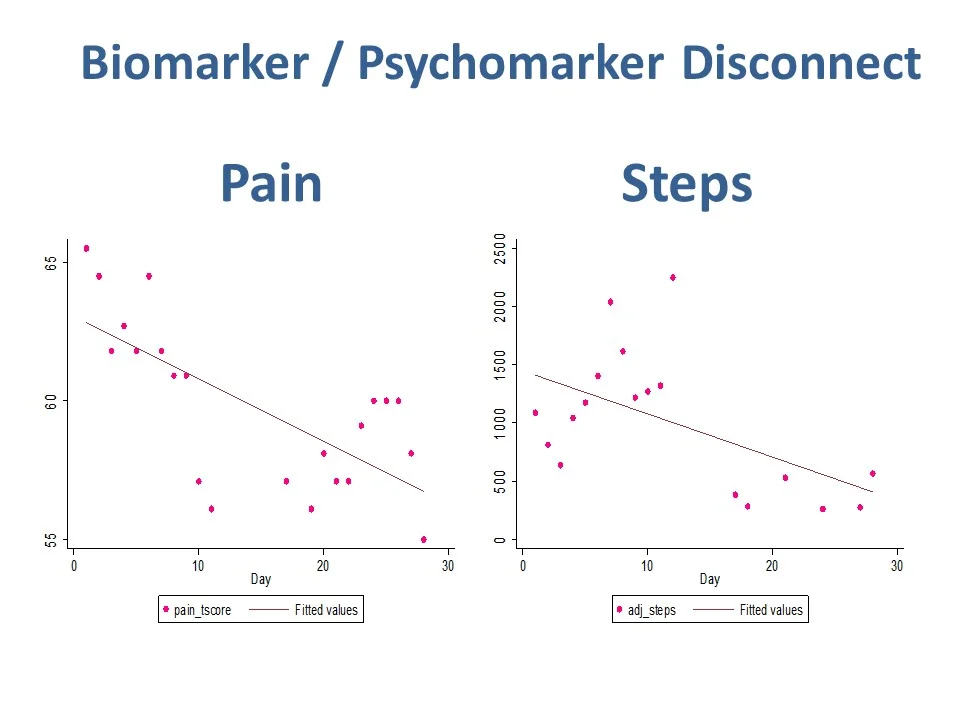 Biomarker / Psychomarker Disconnect

Pain

65
60
55
0
10
20
30
Day
pain_tscore
Fitted values

Steps

2500
2000
1500
1000
500
0
0
10
20
30
Day
adj_steps
Fitted values